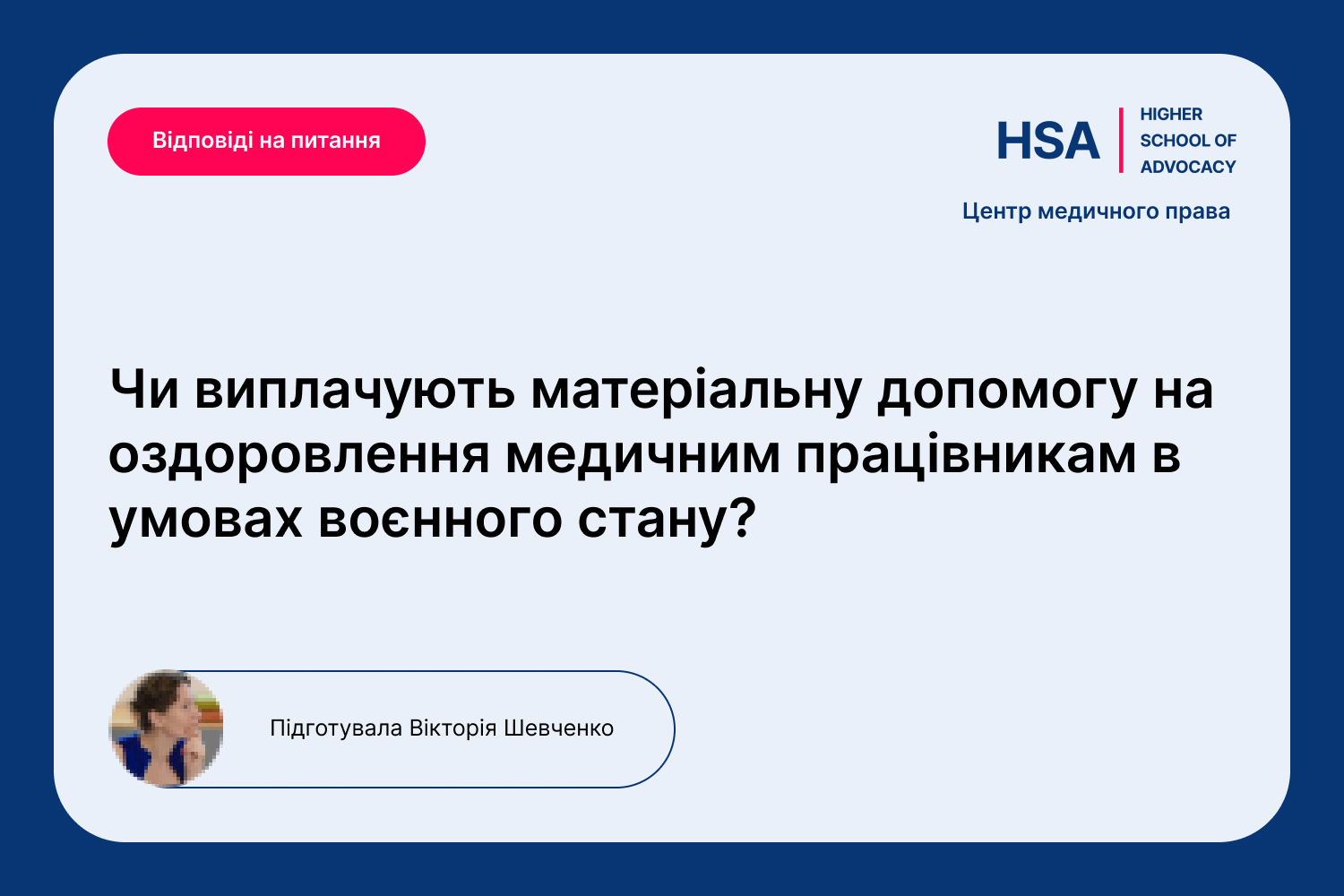 Відповіді на питання

HSA HIGHER SCHOOL OF ADVOCACY

Центр медичного права

Чи виплачують матеріальну допомогу на оздоровлення медичним працівникам в умовах воєнного стану?

Підготувала Вікторія Шевченко